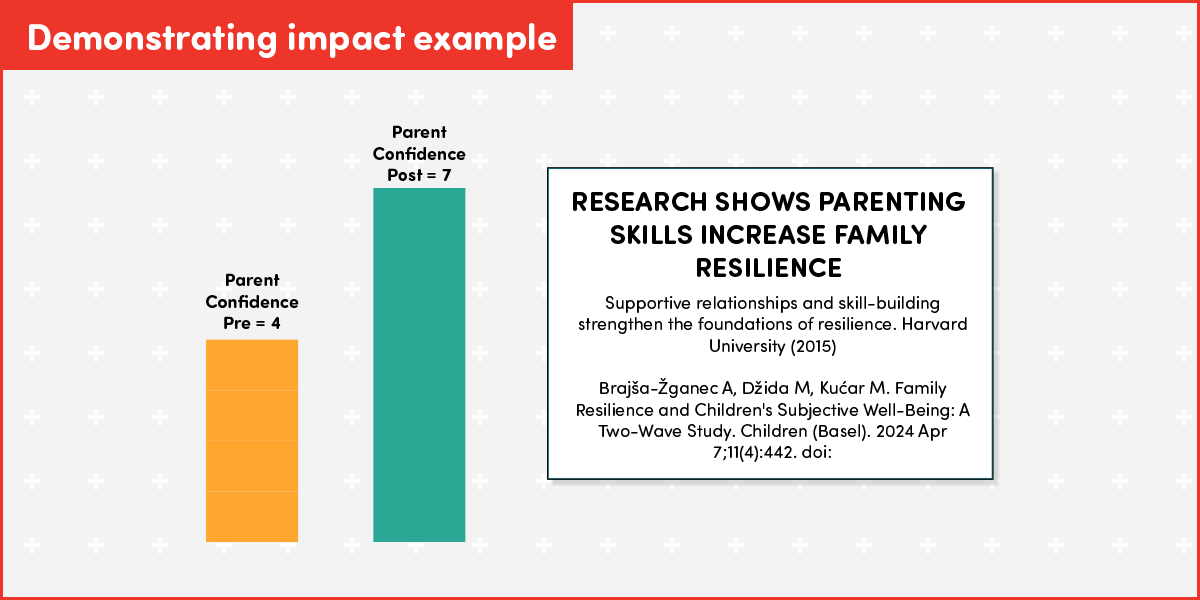 Demonstrating impact example

Parent Confidence Pre = 4

Parent Confidence Post = 7

RESEARCH SHOWS PARENTING SKILLS INCREASE FAMILY RESILIENCE

Supportive relationships and skill-building strengthen the foundations of resilience. Harvard University (2015)

Brajša-Žganec A, Džida M, Kućar M. Family Resilience and Children's Subjective Well-Being: A Two-Wave Study. Children (Basel). 2024 Apr 7;11(4):442. doi: